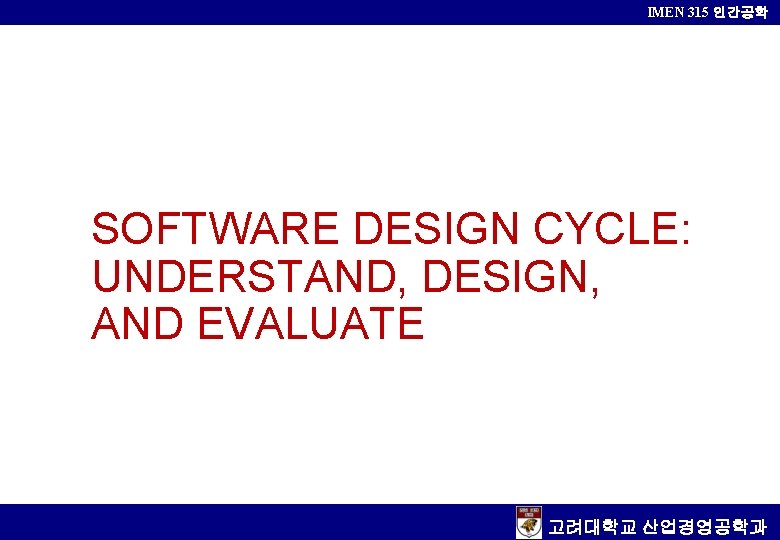 IMEN 315 인간공학

SOFTWARE DESIGN CYCLE: UNDERSTAND, DESIGN, AND EVALUATE

고려대학교 산업경영공학과